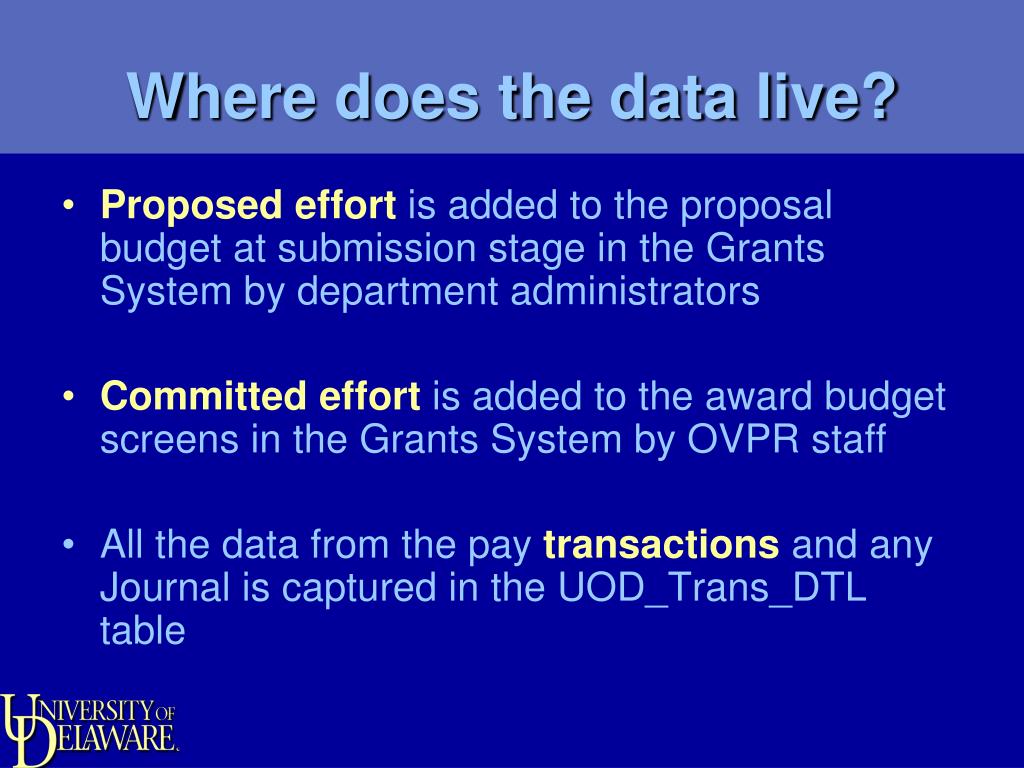 Where does the data live?

• Proposed effort is added to the proposal budget at submission stage in the Grants System by department administrators

• Committed effort is added to the award budget screens in the Grants System by OVPR staff

• All the data from the pay transactions and any Journal is captured in the UOD_Trans_DTL table

UNIVERSITY OF DELAWARE.